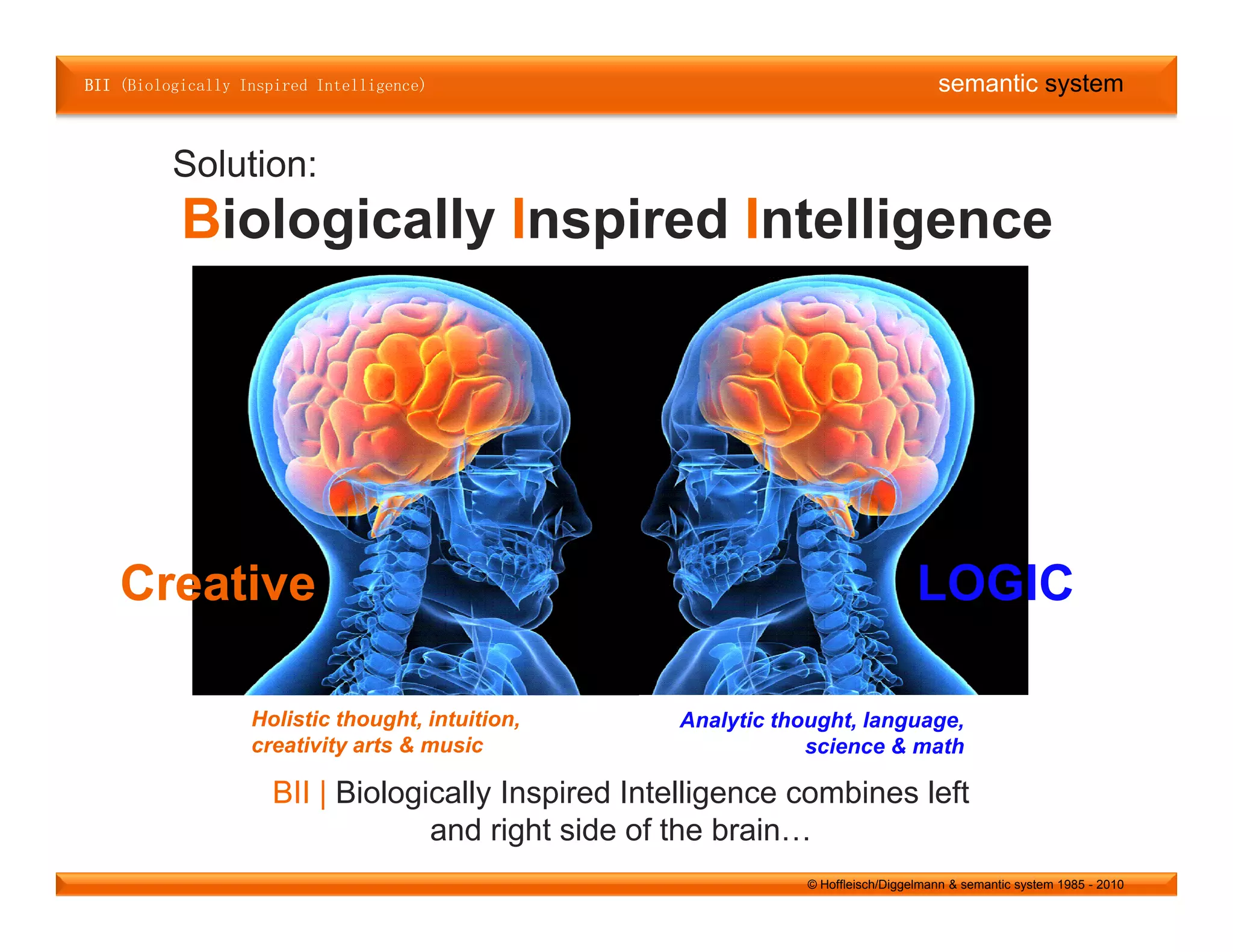 BII (Biologically Inspired Intelligence)

semantic system

Solution:

Biologically Inspired Intelligence

Creative

LOGIC

Holistic thought, intuition, creativity arts & music

Analytic thought, language, science & math

BII | Biologically Inspired Intelligence combines left and right side of the brain…

© Hoffleisch/Diggelmann & semantic system 1985 - 2010